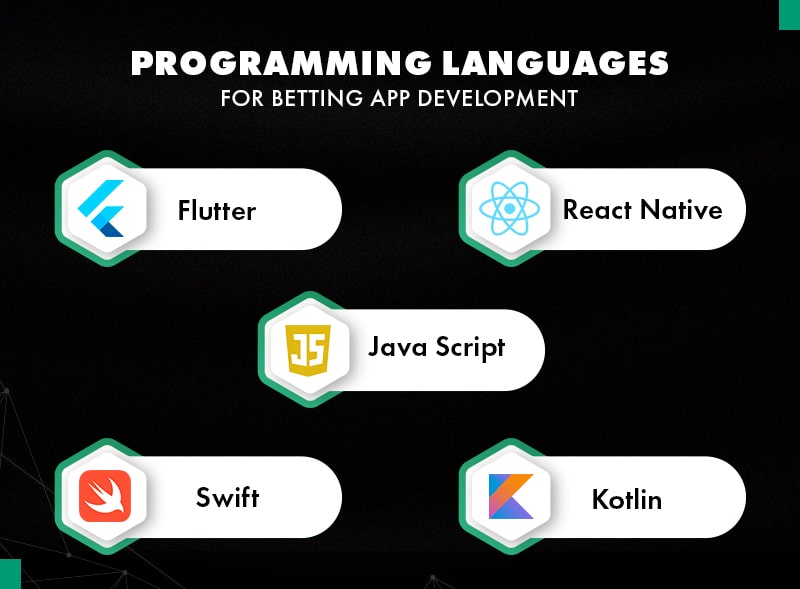 PROGRAMMING LANGUAGES
FOR BETTING APP DEVELOPMENT

Flutter

React Native

JS

Java Script

Swift

Kotlin